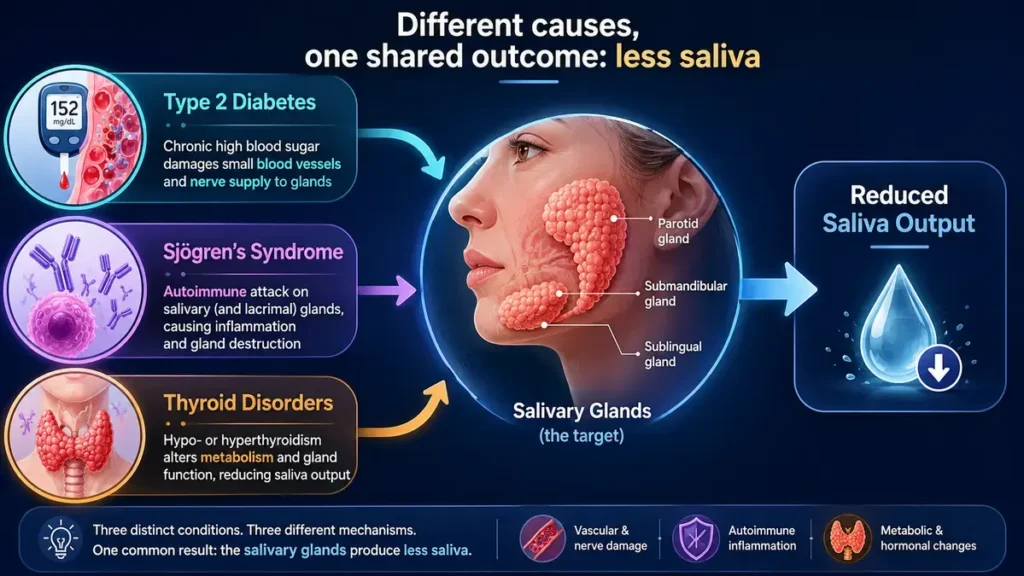 Different causes, one shared outcome: less saliva

152 mg/dL

Type 2 Diabetes

Chronic high blood sugar damages small blood vessels and nerve supply to glands

Sjögren's Syndrome

Autoimmune attack on salivary (and lacrimal) glands, causing inflammation and gland destruction

Thyroid Disorders

Hypo- or hyperthyroidism alters metabolism and gland function, reducing saliva output

Parotid gland

Submandibular gland

Sublingual gland

Salivary Glands
(the target)

Reduced Saliva Output

Three distinct conditions. Three different mechanisms.
One common result: the salivary glands produce less saliva.

Vascular & nerve damage

Autoimmune inflammation

Metabolic & hormonal changes